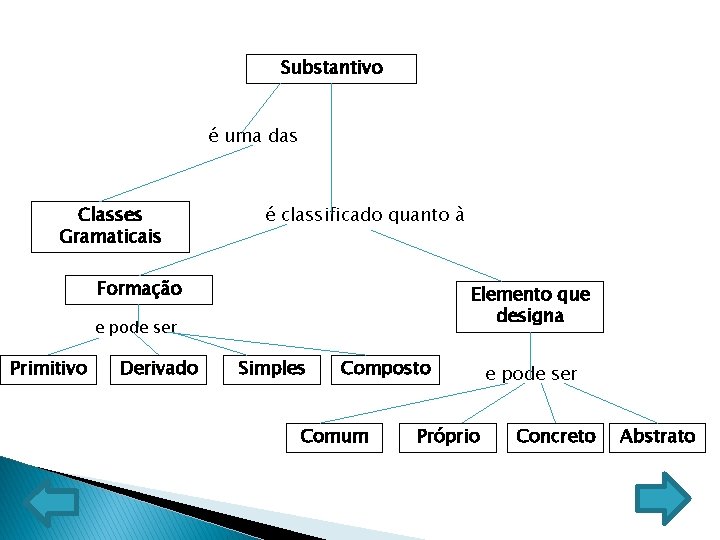 Substantivo

é uma das

Classes Gramaticais

é classificado quanto à

Formação

e pode ser

Primitivo

Derivado

Simples

Composto

Elemento que designa

e pode ser

Comum

Próprio

Concreto

Abstrato